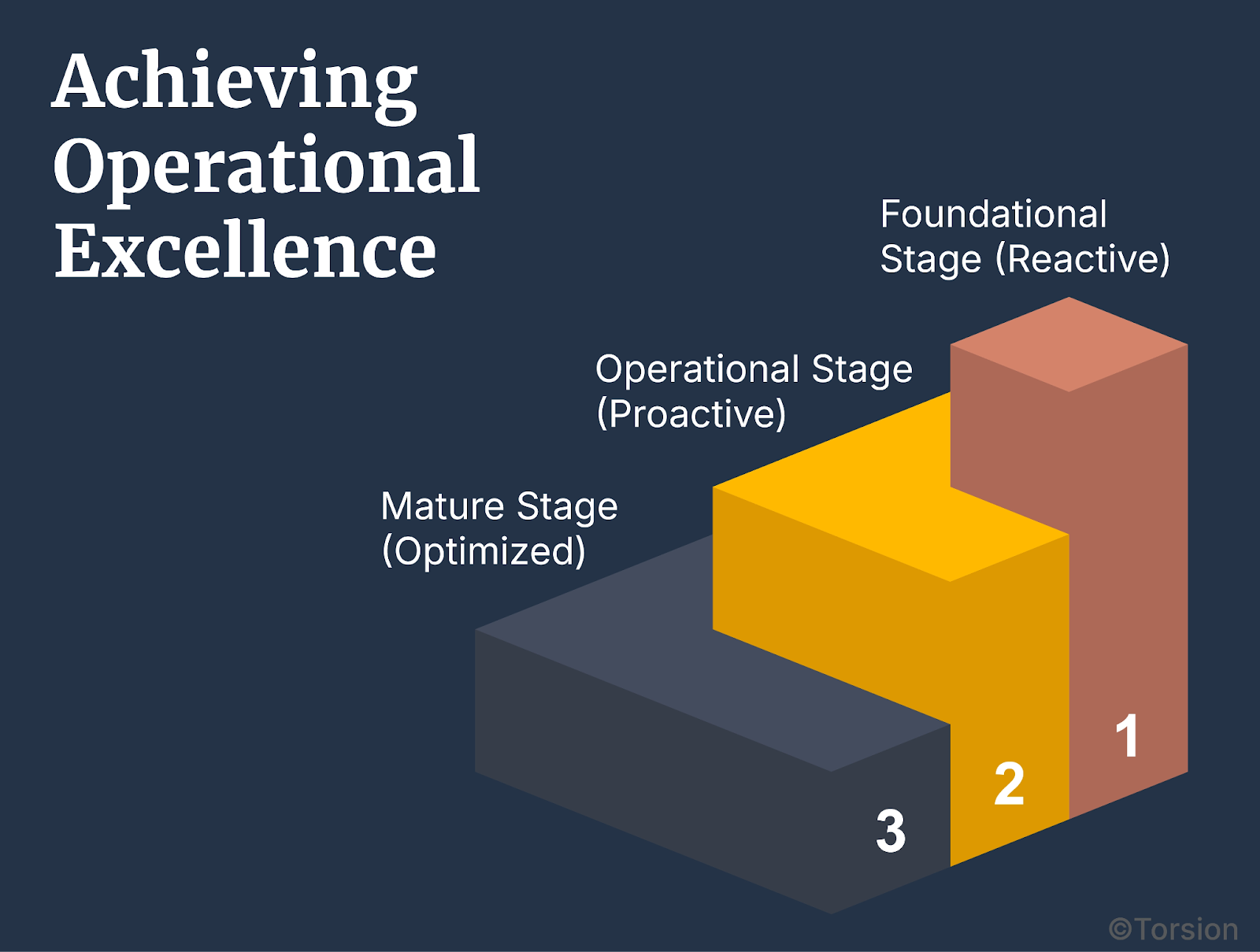 Achieving Operational Excellence

Foundational Stage (Reactive)

Operational Stage (Proactive)

Mature Stage (Optimized)

1

2

3

©Torsion